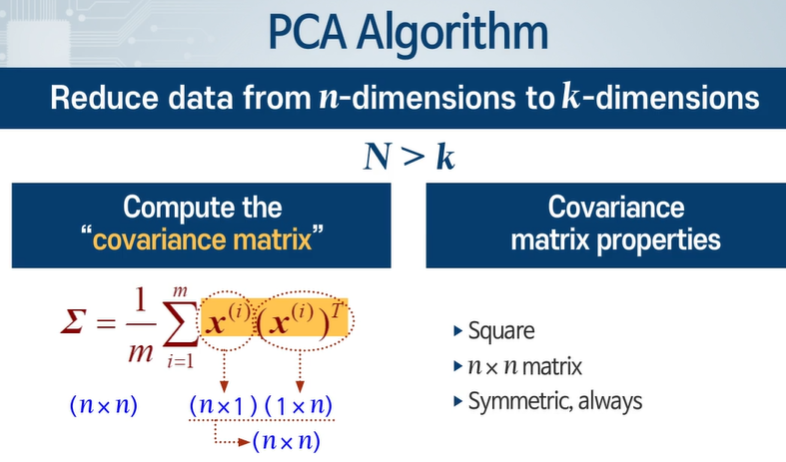 PCA Algorithm

Reduce data from $n$-dimensions to $k$-dimensions

$N > k$

Compute the "covariance matrix"

$\Sigma = \frac{1}{m} \sum_{i=1}^{m} x^{(i)} (x^{(i)})^T$

$(n \times n)$  $(n \times 1)$ $(1 \times n)$

$(n \times n)$

Covariance matrix properties

▸ Square
▸ $n \times n$ matrix
▸ Symmetric, always